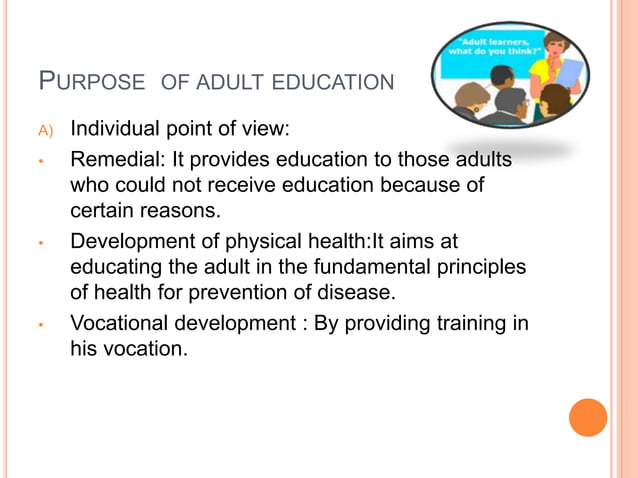 "Adult learners, what do you think?"

PURPOSE OF ADULT EDUCATION

A) Individual point of view:

• Remedial: It provides education to those adults who could not receive education because of certain reasons.

• Development of physical health:It aims at educating the adult in the fundamental principles of health for prevention of disease.

• Vocational development : By providing training in his vocation.